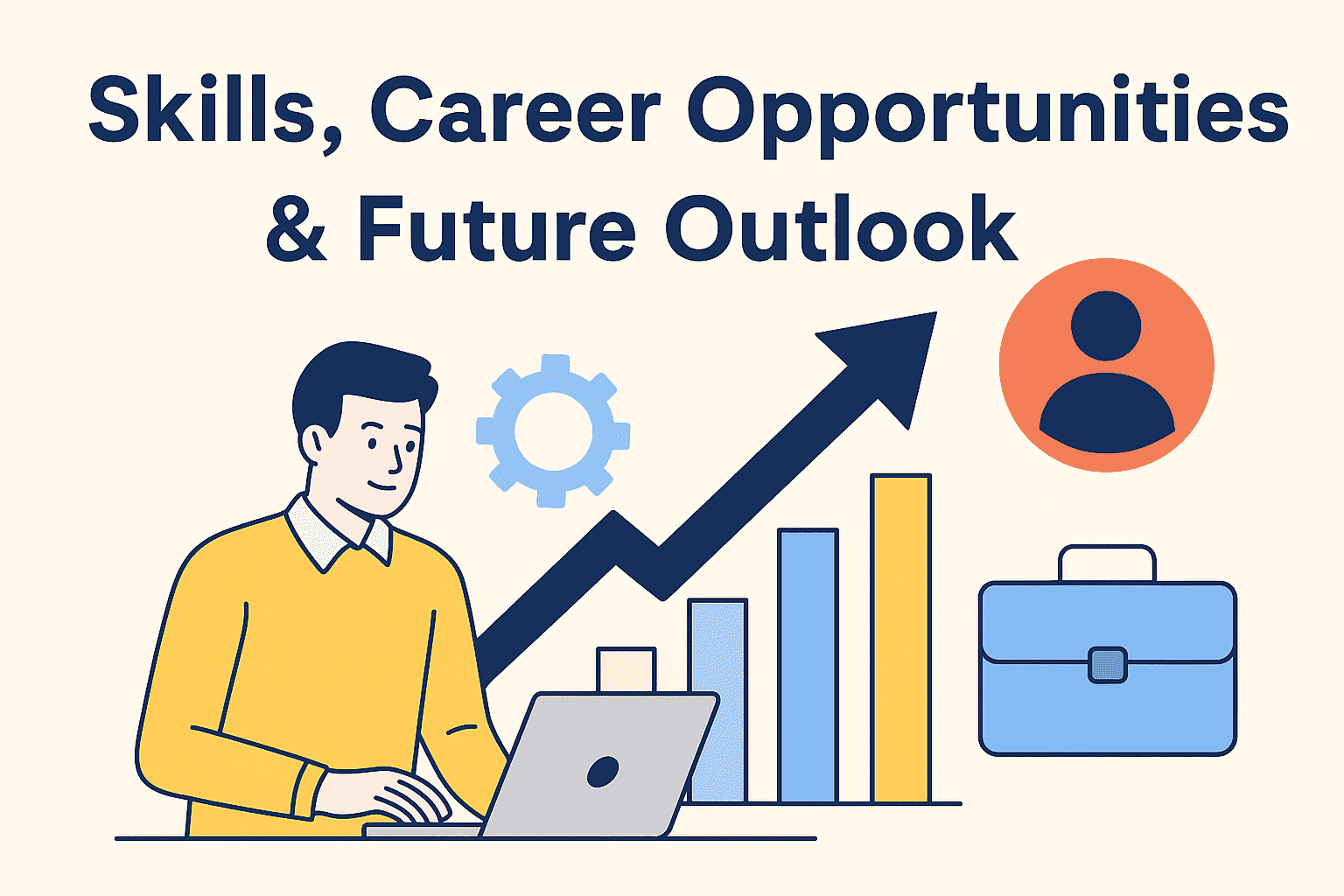 Skills, Career Opportunities & Future Outlook